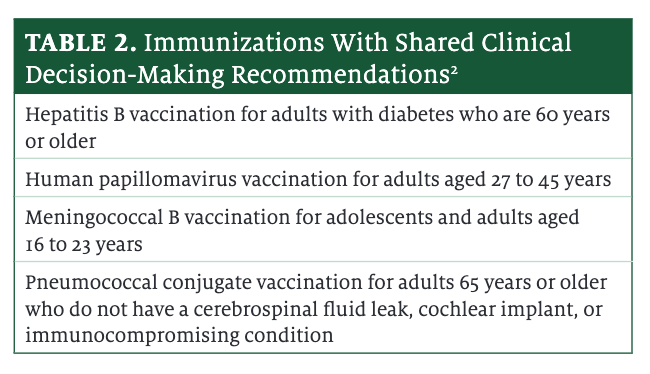 | TABLE 2. Immunizations With Shared Clinical Decision-Making Recommendations$^2$ |
|---|
| Hepatitis B vaccination for adults with diabetes who are 60 years or older |
| Human papillomavirus vaccination for adults aged 27 to 45 years |
| Meningococcal B vaccination for adolescents and adults aged 16 to 23 years |
| Pneumococcal conjugate vaccination for adults 65 years or older who do not have a cerebrospinal fluid leak, cochlear implant, or immunocompromising condition |